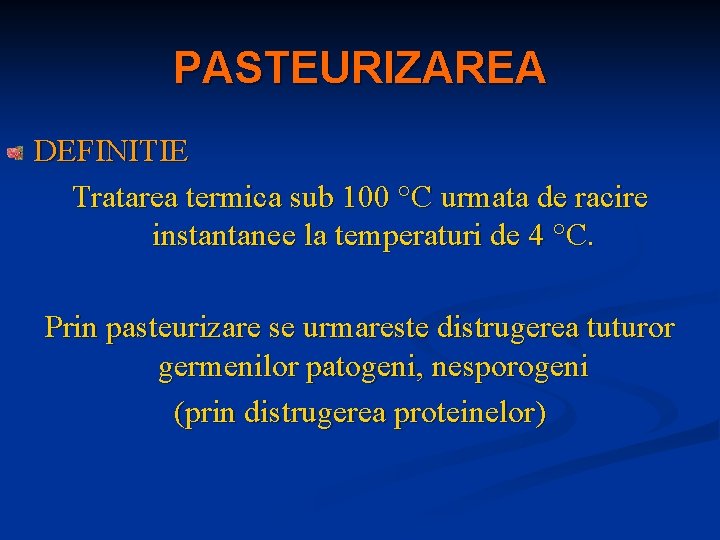 PASTEURIZAREA

DEFINITIE

Tratarea termica sub 100 °C urmata de racire instantanee la temperaturi de 4 °C.

Prin pasteurizare se urmareste distrugerea tuturor germenilor patogeni, nesporogeni
(prin distrugerea proteinelor)